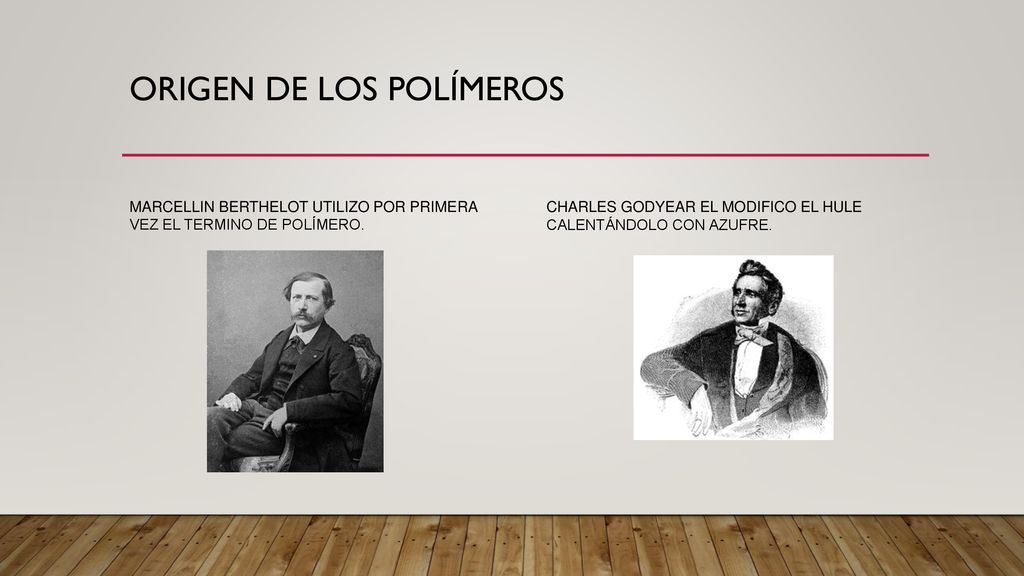 ORIGEN DE LOS POLÍMEROS

MARCELLIN BERTHELOT UTILIZO POR PRIMERA VEZ EL TERMINO DE POLÍMERO.

CHARLES GODYEAR EL MODIFICO EL HULE CALENTÁNDOLO CON AZUFRE.